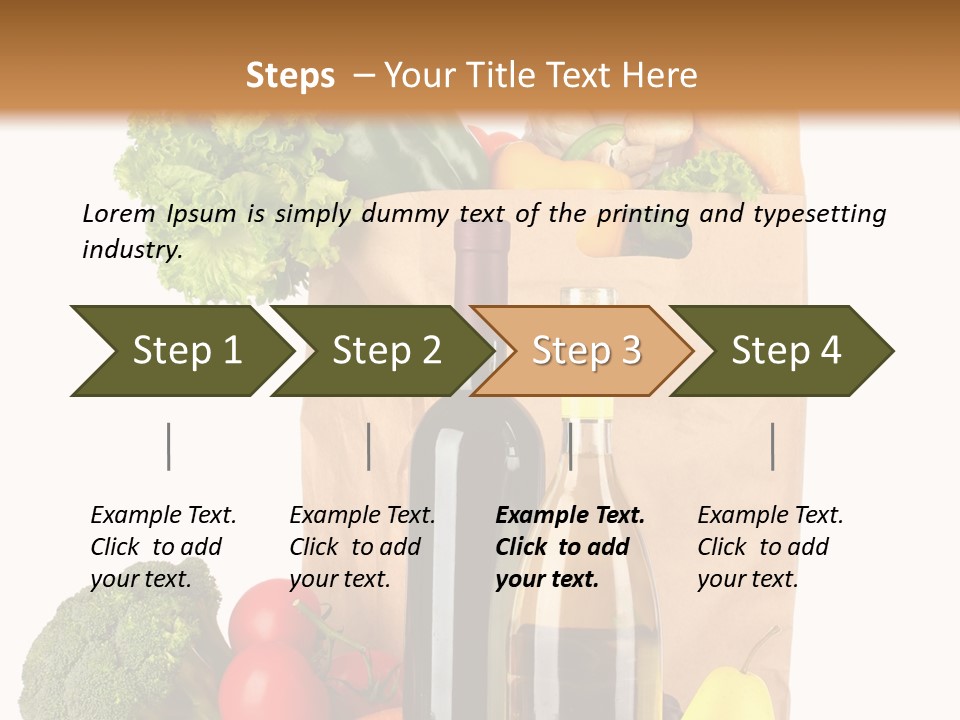 Steps – Your Title Text Here

Lorem Ipsum is simply dummy text of the printing and typesetting industry.

Step 1

Step 2

Step 3

Step 4

Example Text. Click to add your text.

Example Text. Click to add your text.

Example Text. Click to add your text.

Example Text. Click to add your text.